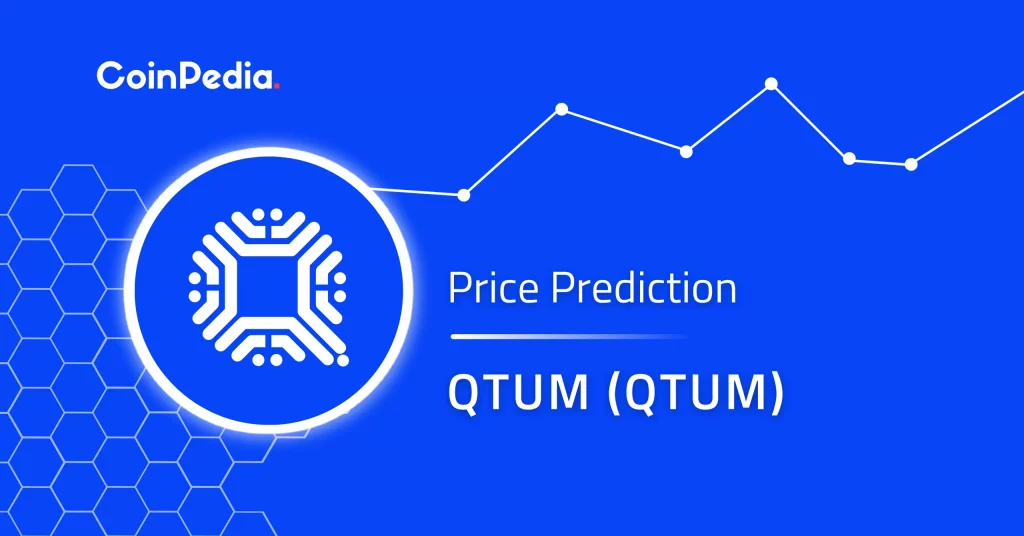 CoinPedia.

Price Prediction

QTUM (QTUM)